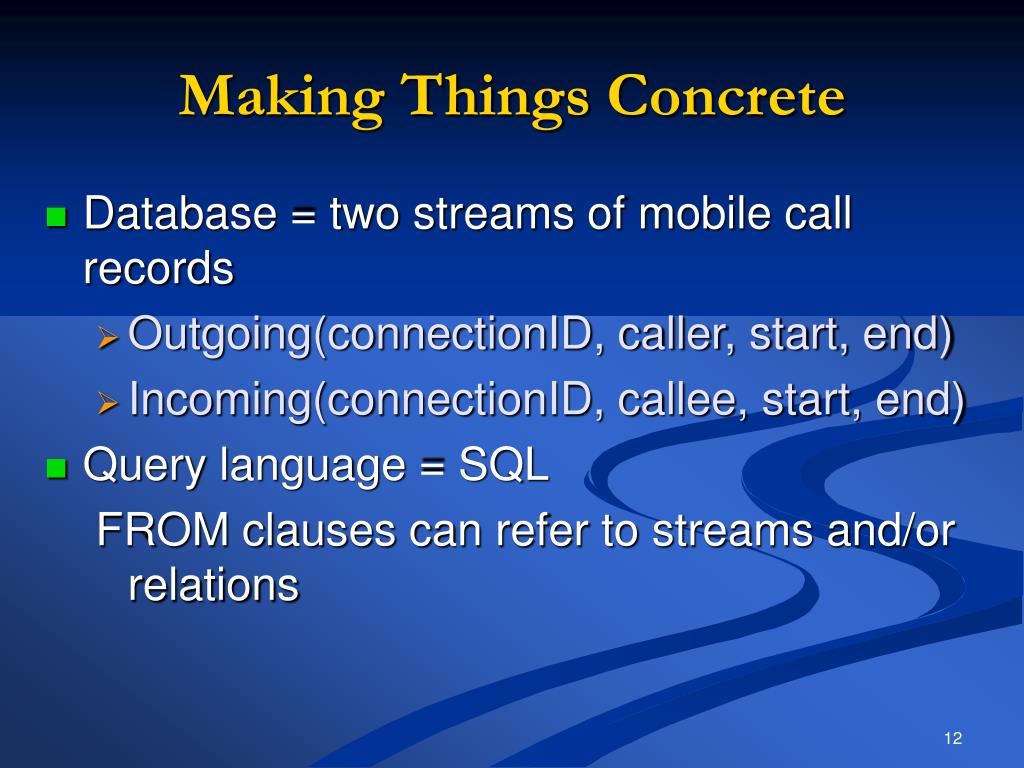 Making Things Concrete

Database = two streams of mobile call records

Outgoing(connectionID, caller, start, end)

Incoming(connectionID, callee, start, end)

Query language = SQL

FROM clauses can refer to streams and/or relations

12